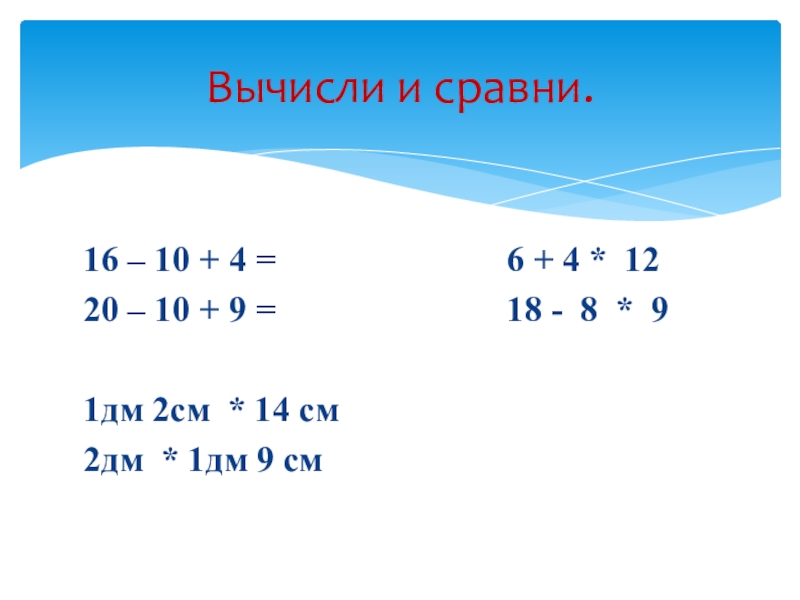 Вычисли и сравни.

16 – 10 + 4 =
20 – 10 + 9 =

1дм 2см * 14 см
2дм * 1дм 9 см

6 + 4 * 12
18 - 8 * 9